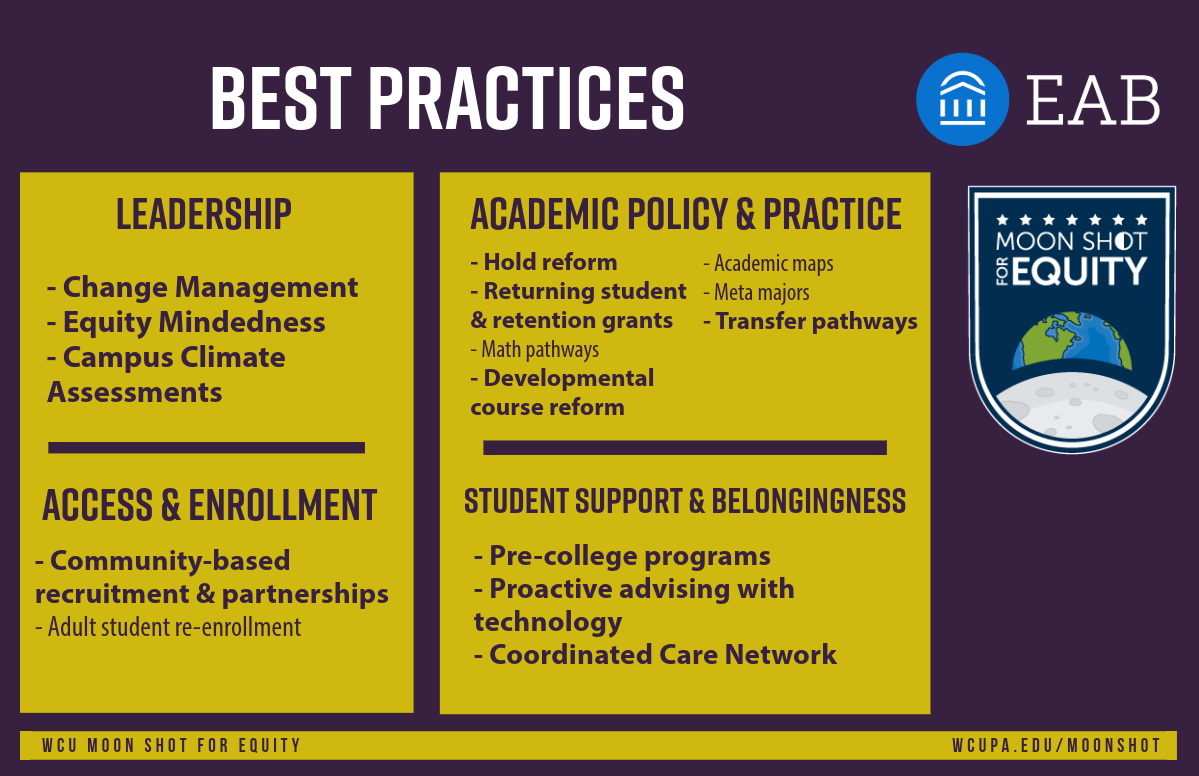 BEST PRACTICES

EAB

LEADERSHIP

- Change Management
- Equity Mindedness
- Campus Climate Assessments

ACCESS & ENROLLMENT

- Community-based recruitment & partnerships
- Adult student re-enrollment

ACADEMIC POLICY & PRACTICE

- Hold reform
- Returning student & retention grants
- Math pathways
- Developmental course reform

- Academic maps
- Meta majors
- Transfer pathways

STUDENT SUPPORT & BELONGINGNESS

- Pre-college programs
- Proactive advising with technology
- Coordinated Care Network

MOON SHOT FOR EQUITY

WCU MOON SHOT FOR EQUITY

WCUPA.EDU/MOONSHOT